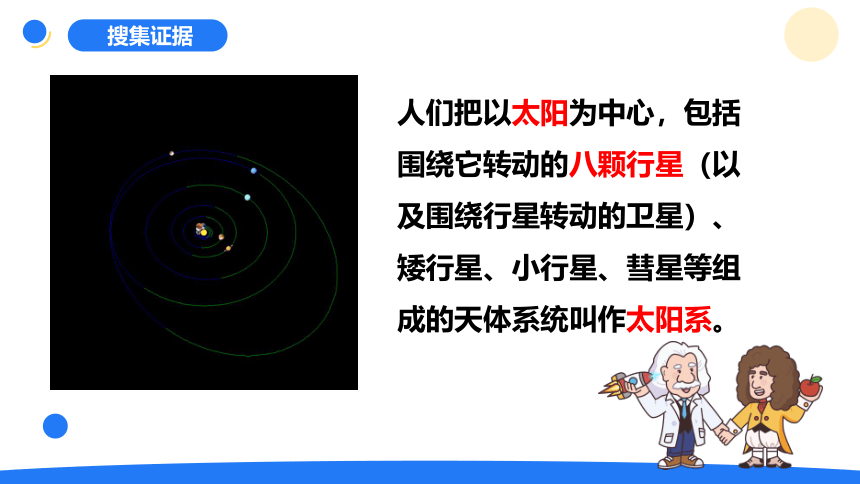 搜集证据

人们把以太阳为中心，包括围绕它转动的八颗行星（以及围绕行星转动的卫星）、矮行星、小行星、彗星等组成的天体系统叫作太阳系。